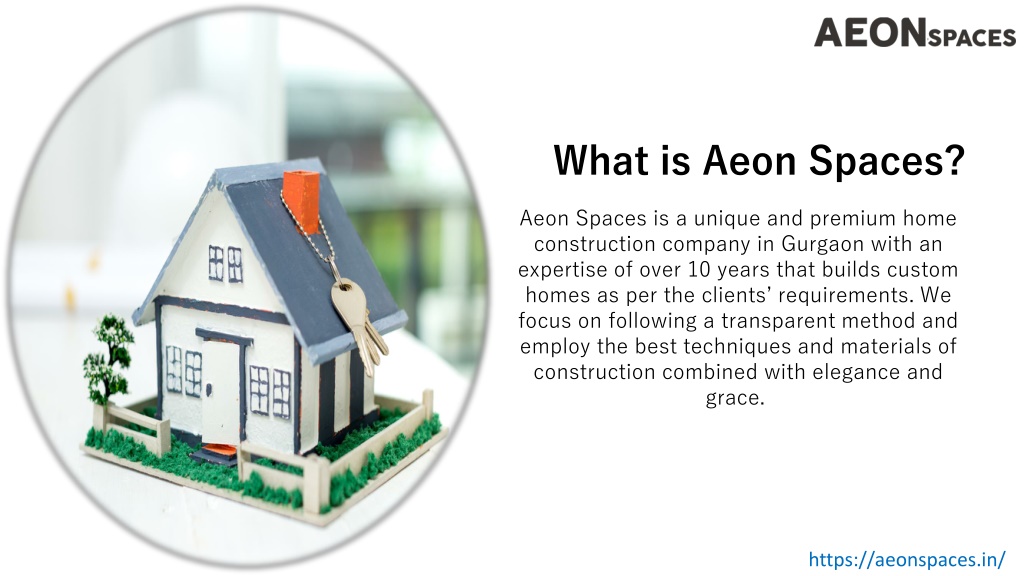 AEONSPACES

What is Aeon Spaces?

Aeon Spaces is a unique and premium home construction company in Gurgaon with an expertise of over 10 years that builds custom homes as per the clients’ requirements. We focus on following a transparent method and employ the best techniques and materials of construction combined with elegance and grace.

https://aeonspaces.in/